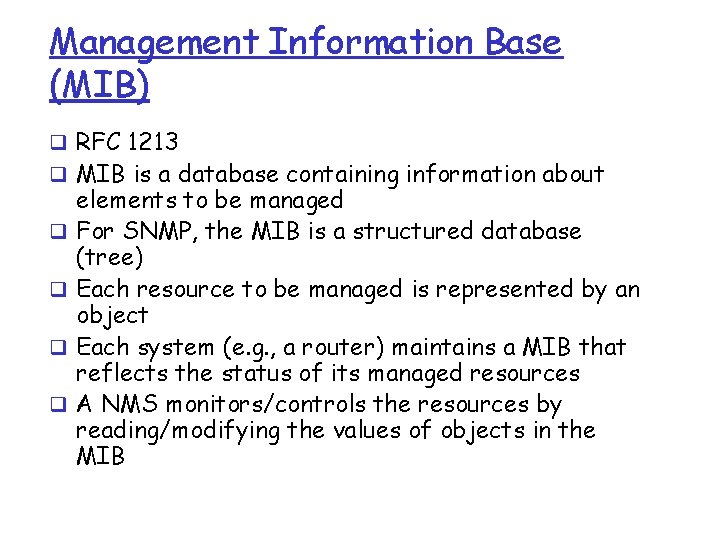 Management Information Base (MIB)

❑ RFC 1213
❑ MIB is a database containing information about elements to be managed
❑ For SNMP, the MIB is a structured database (tree)
❑ Each resource to be managed is represented by an object
❑ Each system (e.g., a router) maintains a MIB that reflects the status of its managed resources
❑ A NMS monitors/controls the resources by reading/modifying the values of objects in the MIB